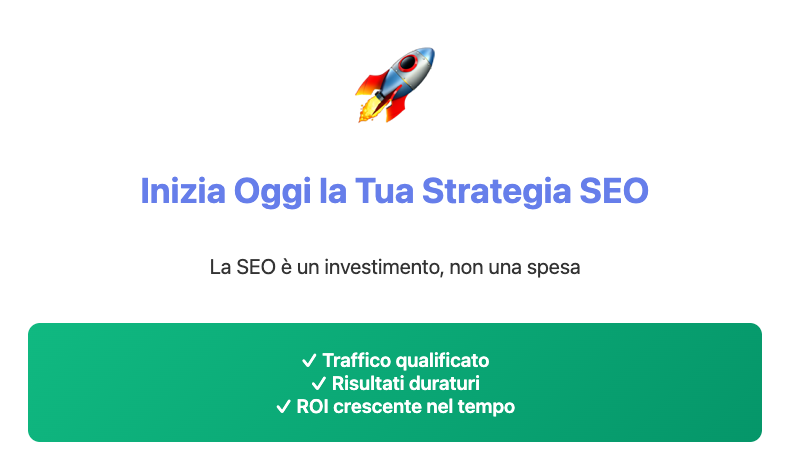 Inizia Oggi la Tua Strategia SEO

La SEO è un investimento, non una spesa

✓ Traffico qualificato
✓ Risultati duraturi
✓ ROI crescente nel tempo